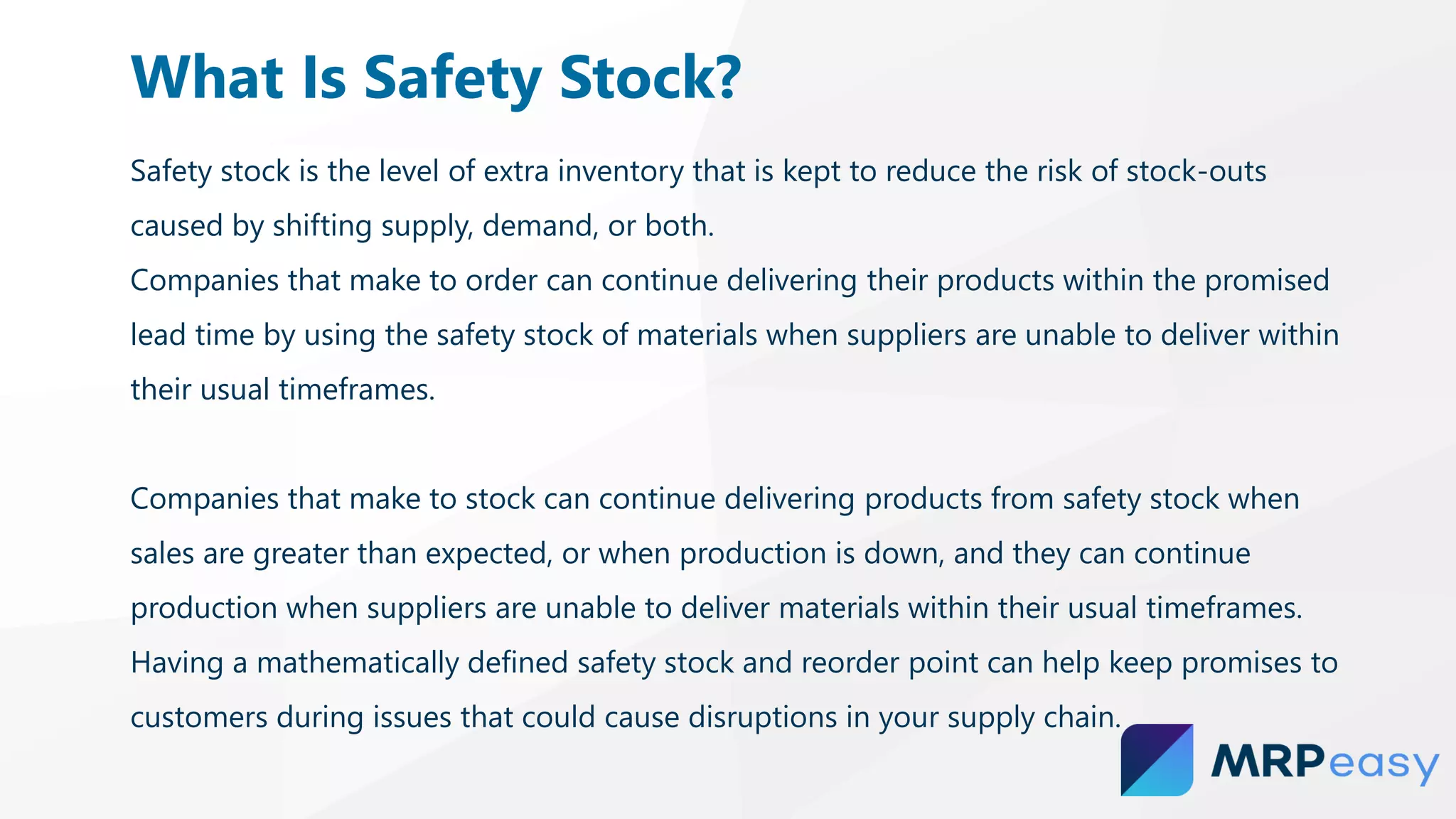 What Is Safety Stock?

Safety stock is the level of extra inventory that is kept to reduce the risk of stock-outs caused by shifting supply, demand, or both.
Companies that make to order can continue delivering their products within the promised lead time by using the safety stock of materials when suppliers are unable to deliver within their usual timeframes.

Companies that make to stock can continue delivering products from safety stock when sales are greater than expected, or when production is down, and they can continue production when suppliers are unable to deliver materials within their usual timeframes.
Having a mathematically defined safety stock and reorder point can help keep promises to customers during issues that could cause disruptions in your supply chain.

MRPeasy